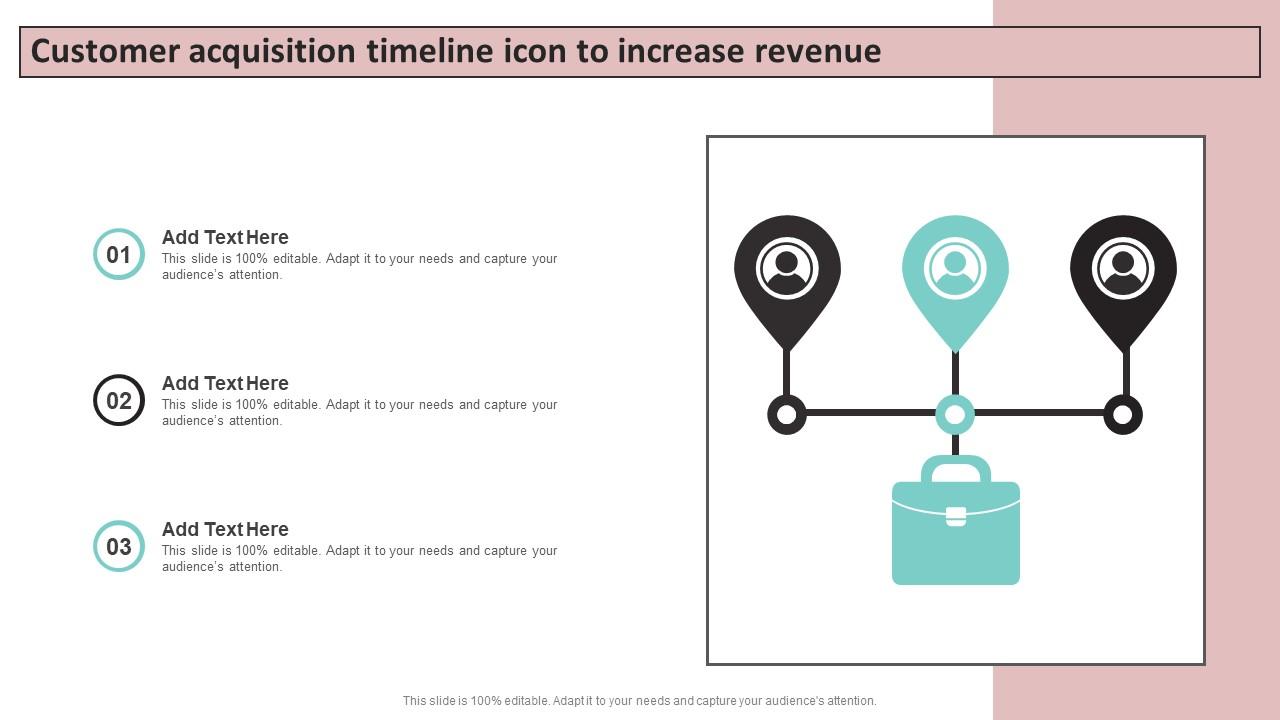 Customer acquisition timeline icon to increase revenue

01
Add Text Here
This slide is 100% editable. Adapt it to your needs and capture your audience's attention.

02
Add Text Here
This slide is 100% editable. Adapt it to your needs and capture your audience's attention.

03
Add Text Here
This slide is 100% editable. Adapt it to your needs and capture your audience's attention.

This slide is 100% editable. Adapt it to your needs and capture your audience's attention.